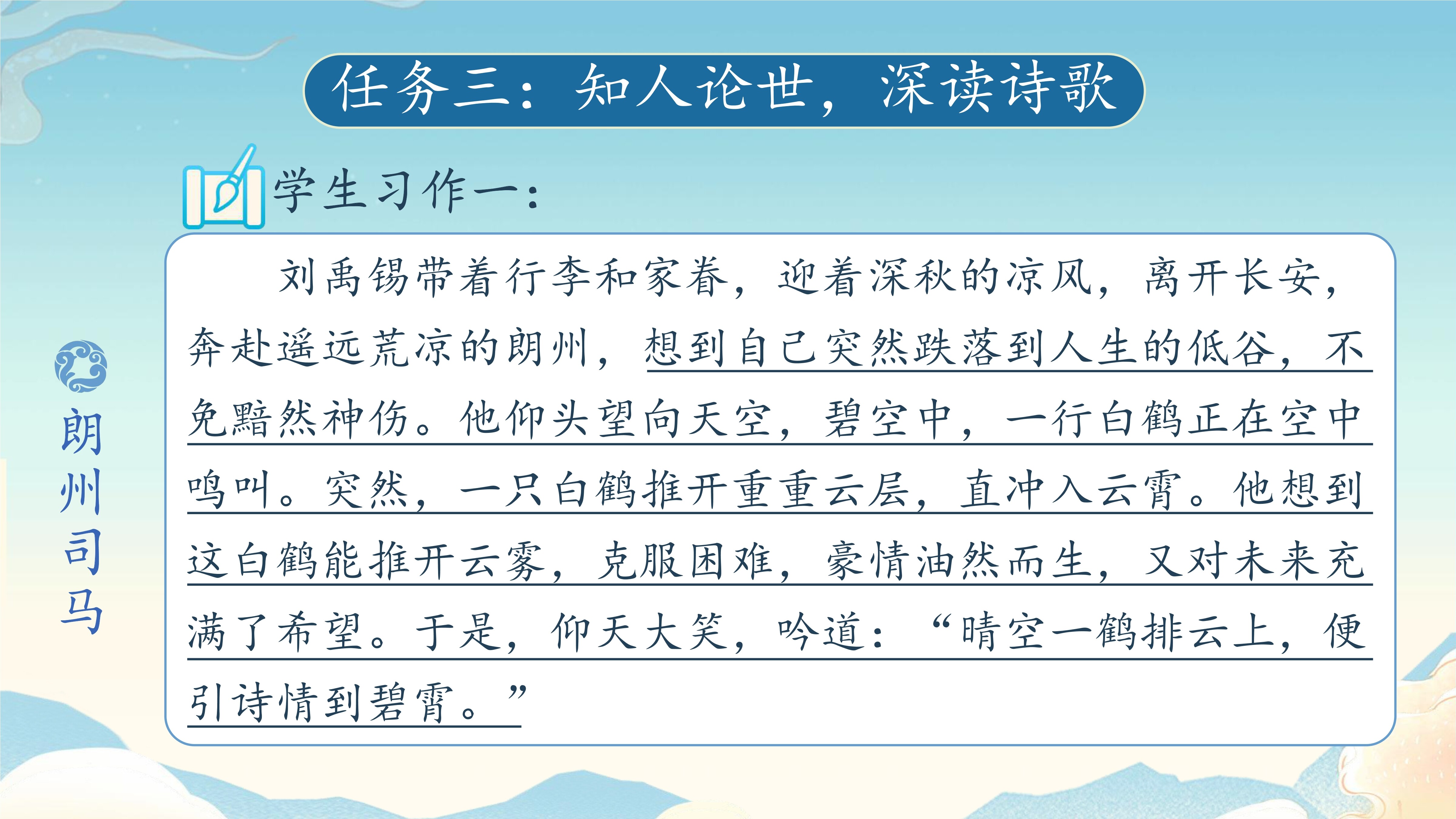 任务三：知人论世，深读诗歌

学生习作一：

朗州司马

刘禹锡带着行李和家眷，迎着深秋的凉风，离开长安，奔赴遥远荒凉的朗州，想到自己突然跌落到人生的低谷，不免黯然神伤。他仰头望向天空，碧空中，一行白鹤正在空中鸣叫。突然，一只白鹤推开重重云层，直冲入云霄。他想到这白鹤能推开云雾，克服困难，豪情油然而生，又对未来充满了希望。于是，仰天大笑，吟道：“晴空一鹤排云上，便引诗情到碧霄。”